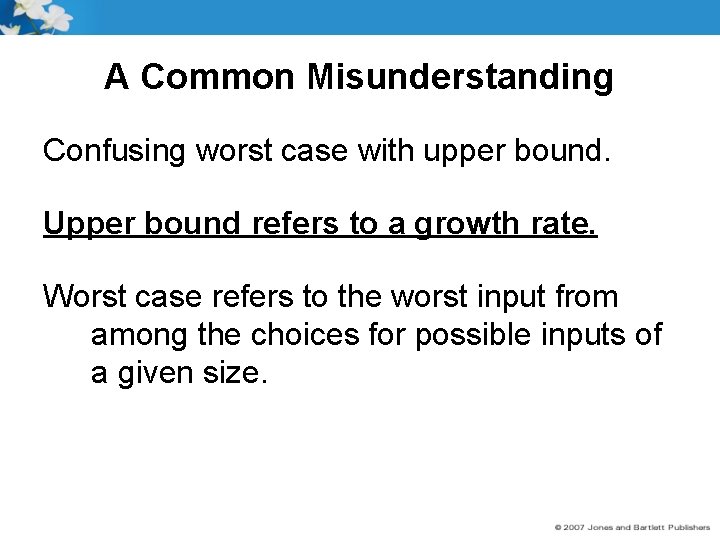 A Common Misunderstanding

Confusing worst case with upper bound.

Upper bound refers to a growth rate.

Worst case refers to the worst input from among the choices for possible inputs of a given size.

© 2007 Jones and Bartlett Publishers